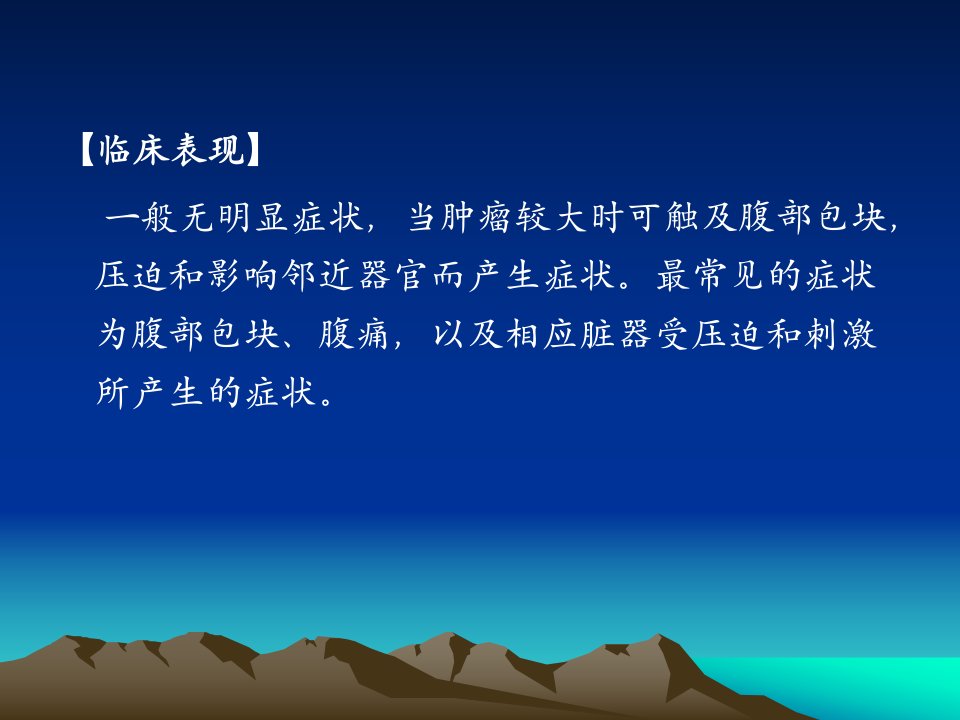 【临床表现】

一般无明显症状，当肿瘤较大时可触及腹部包块，压迫和影响邻近器官而产生症状。最常见的症状为腹部包块、腹痛，以及相应脏器受压迫和刺激所产生的症状。